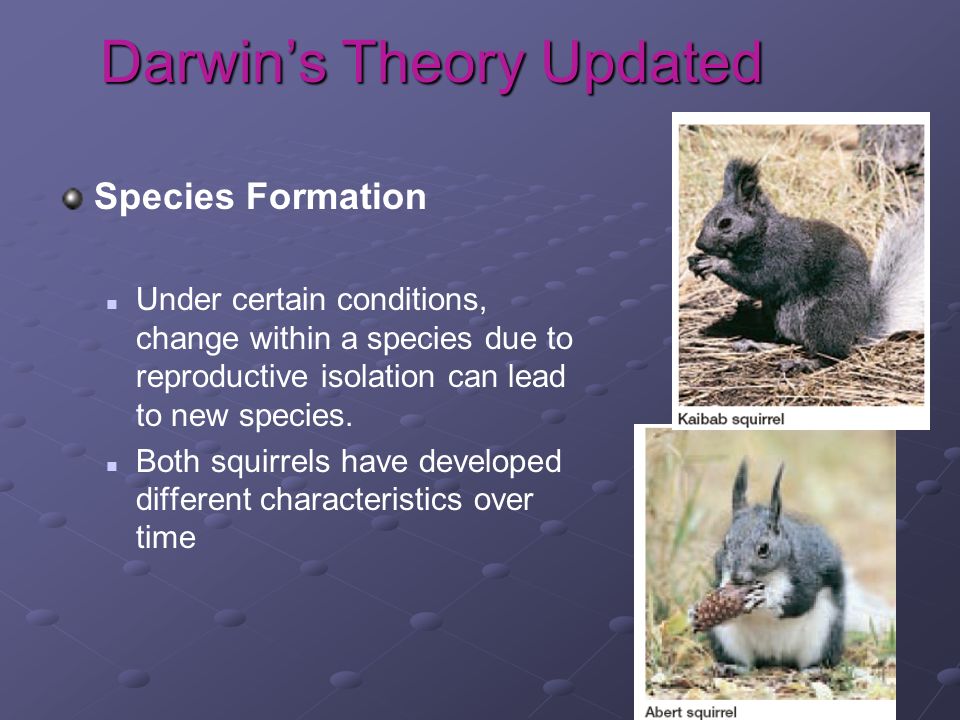 Darwin's Theory Updated

Species Formation

Under certain conditions, change within a species due to reproductive isolation can lead to new species.

Both squirrels have developed different characteristics over time

Kaibab squirrel

Abert squirrel